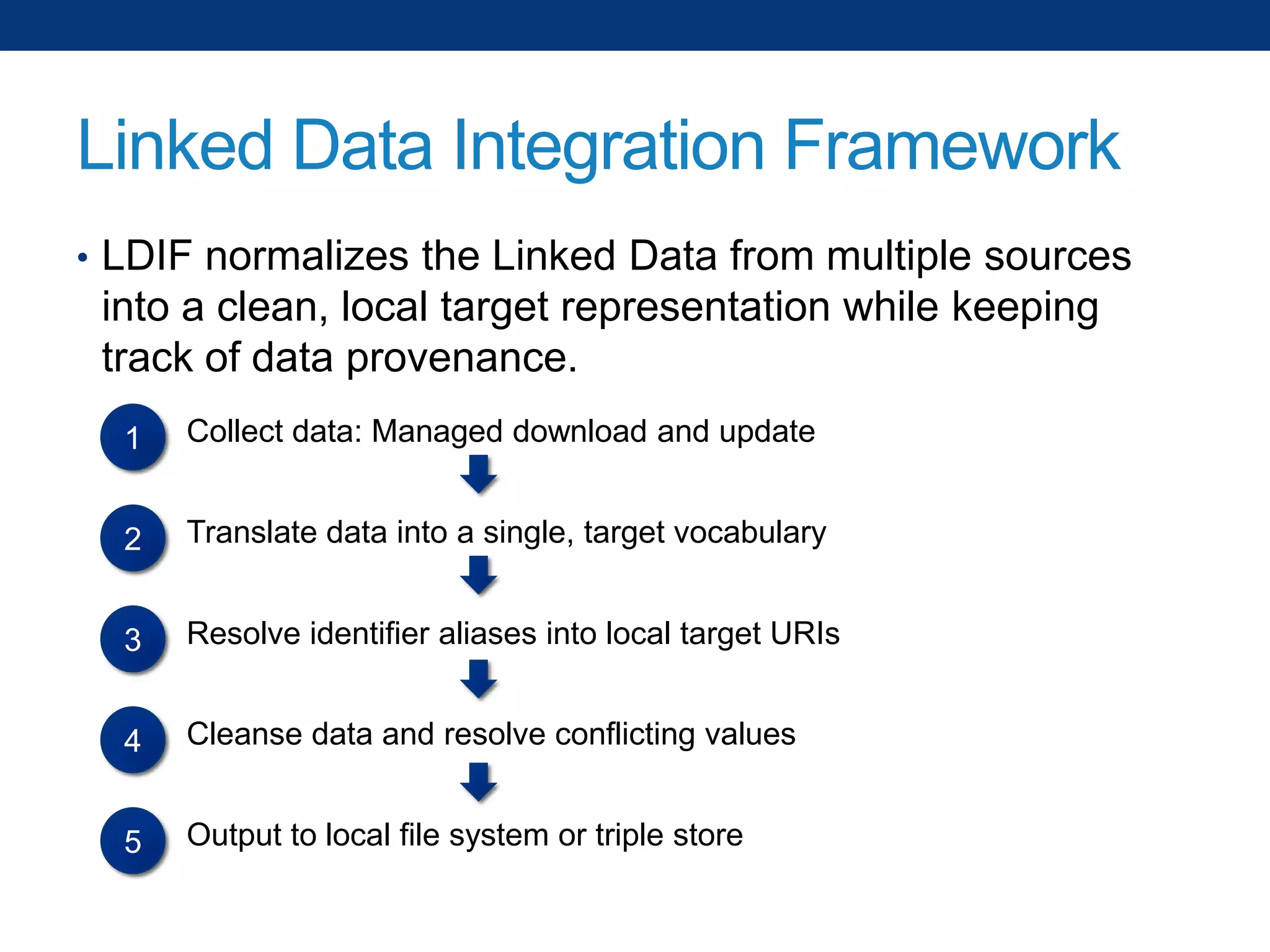 Linked Data Integration Framework

• LDIF normalizes the Linked Data from multiple sources into a clean, local target representation while keeping track of data provenance.

1 Collect data: Managed download and update

2 Translate data into a single, target vocabulary

3 Resolve identifier aliases into local target URIs

4 Cleanse data and resolve conflicting values

5 Output to local file system or triple store